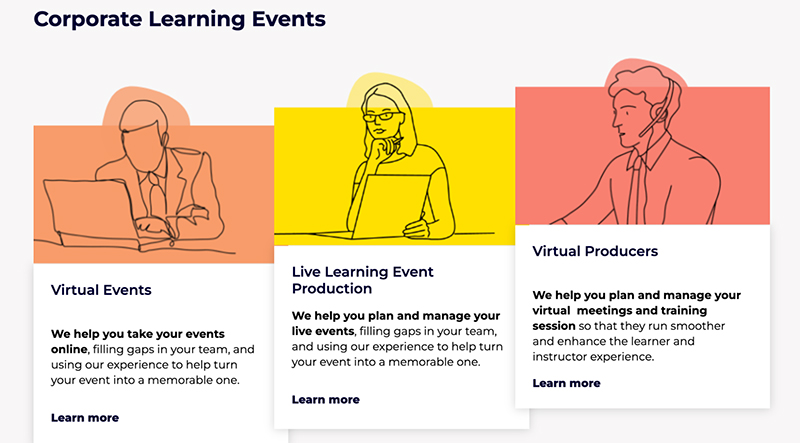 Corporate Learning Events

Virtual Events

We help you take your events online, filling gaps in your team, and using our experience to help turn your event into a memorable one.

Learn more

Live Learning Event Production

We help you plan and manage your live events, filling gaps in your team, and using our experience to help turn your event into a memorable one.

Learn more

Virtual Producers

We help you plan and manage your virtual meetings and training session so that they run smoother and enhance the learner and instructor experience.

Learn more